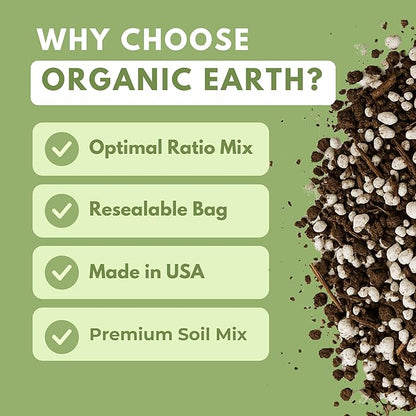 WHY CHOOSE
ORGANIC EARTH?

Optimal Ratio Mix

Resealable Bag

Made in USA

Premium Soil Mix